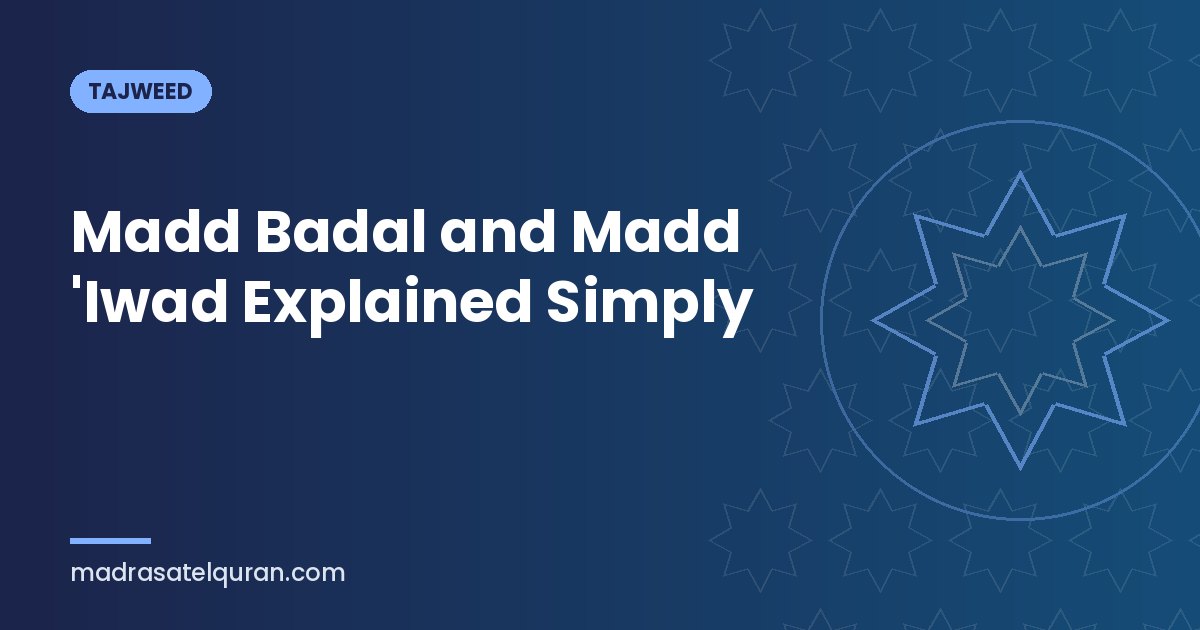 TAJWEED

Madd Badal and Madd 'Iwad Explained Simply

madrasatelquran.com